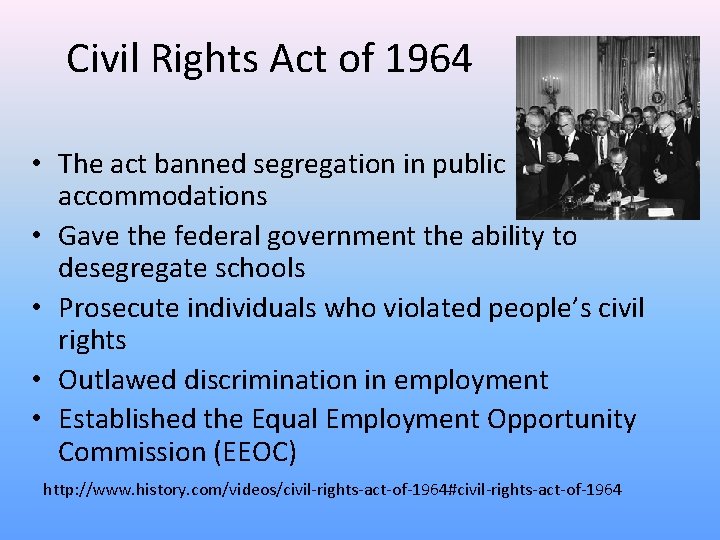 Civil Rights Act of 1964

• The act banned segregation in public accommodations
• Gave the federal government the ability to desegregate schools
• Prosecute individuals who violated people's civil rights
• Outlawed discrimination in employment
• Established the Equal Employment Opportunity Commission (EEOC)

http://www.history.com/videos/civil-rights-act-of-1964#civil-rights-act-of-1964